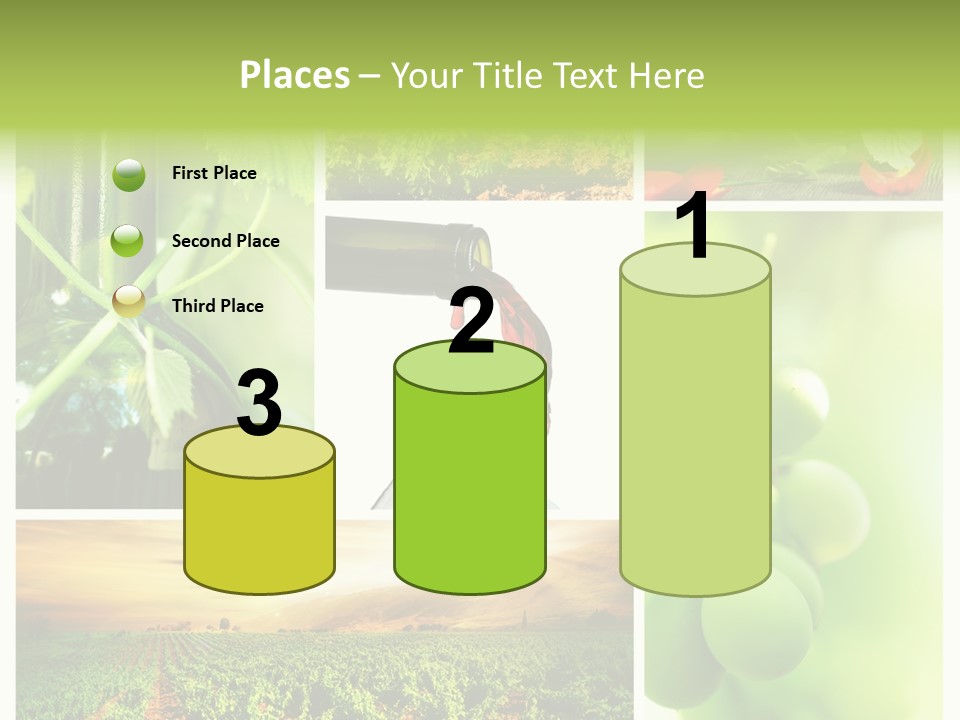 Places – Your Title Text Here

First Place

Second Place

Third Place

3

2

1